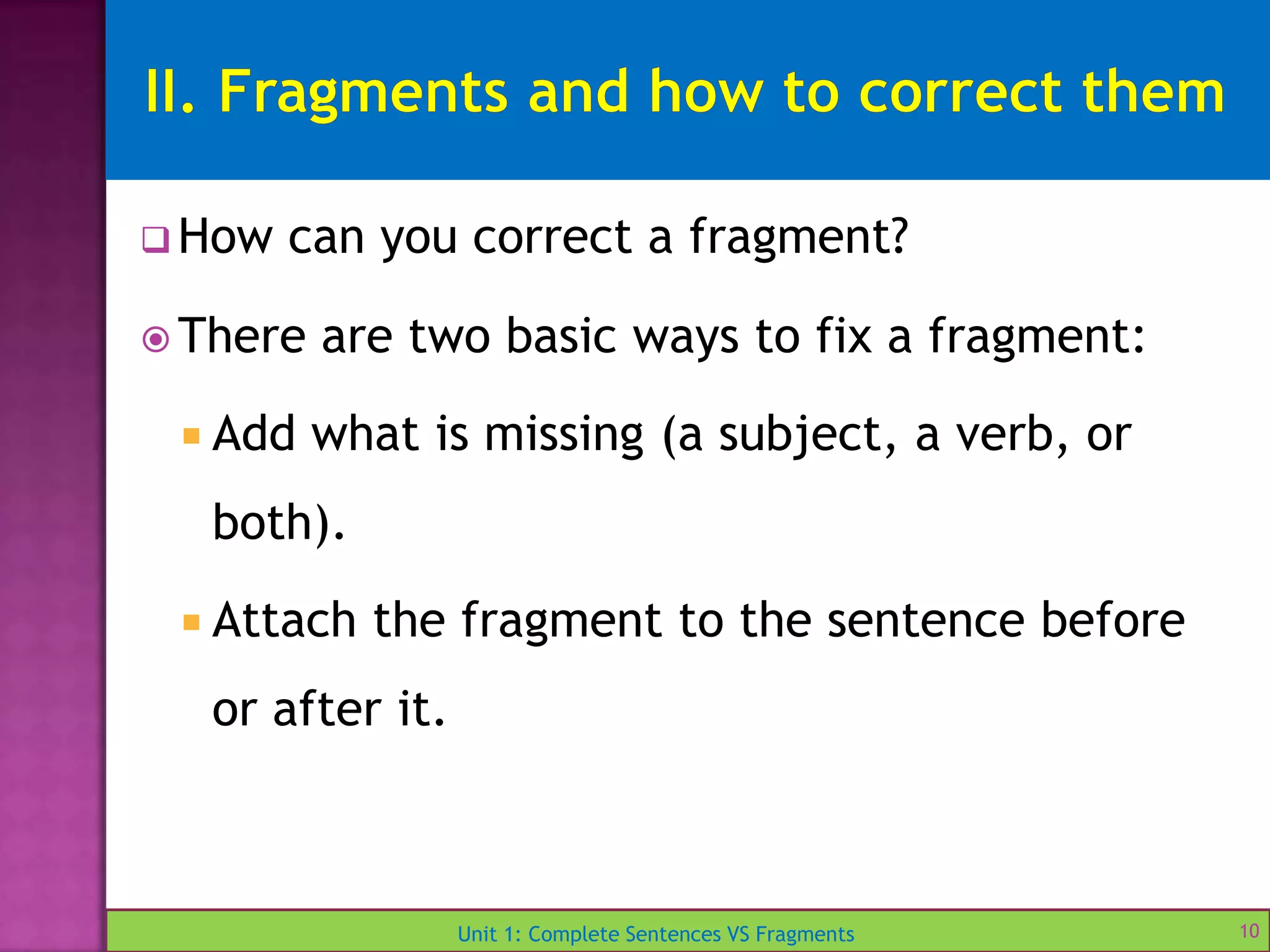 II. Fragments and how to correct them

How can you correct a fragment?

There are two basic ways to fix a fragment:

Add what is missing (a subject, a verb, or both).

Attach the fragment to the sentence before or after it.

Unit 1: Complete Sentences VS Fragments

10